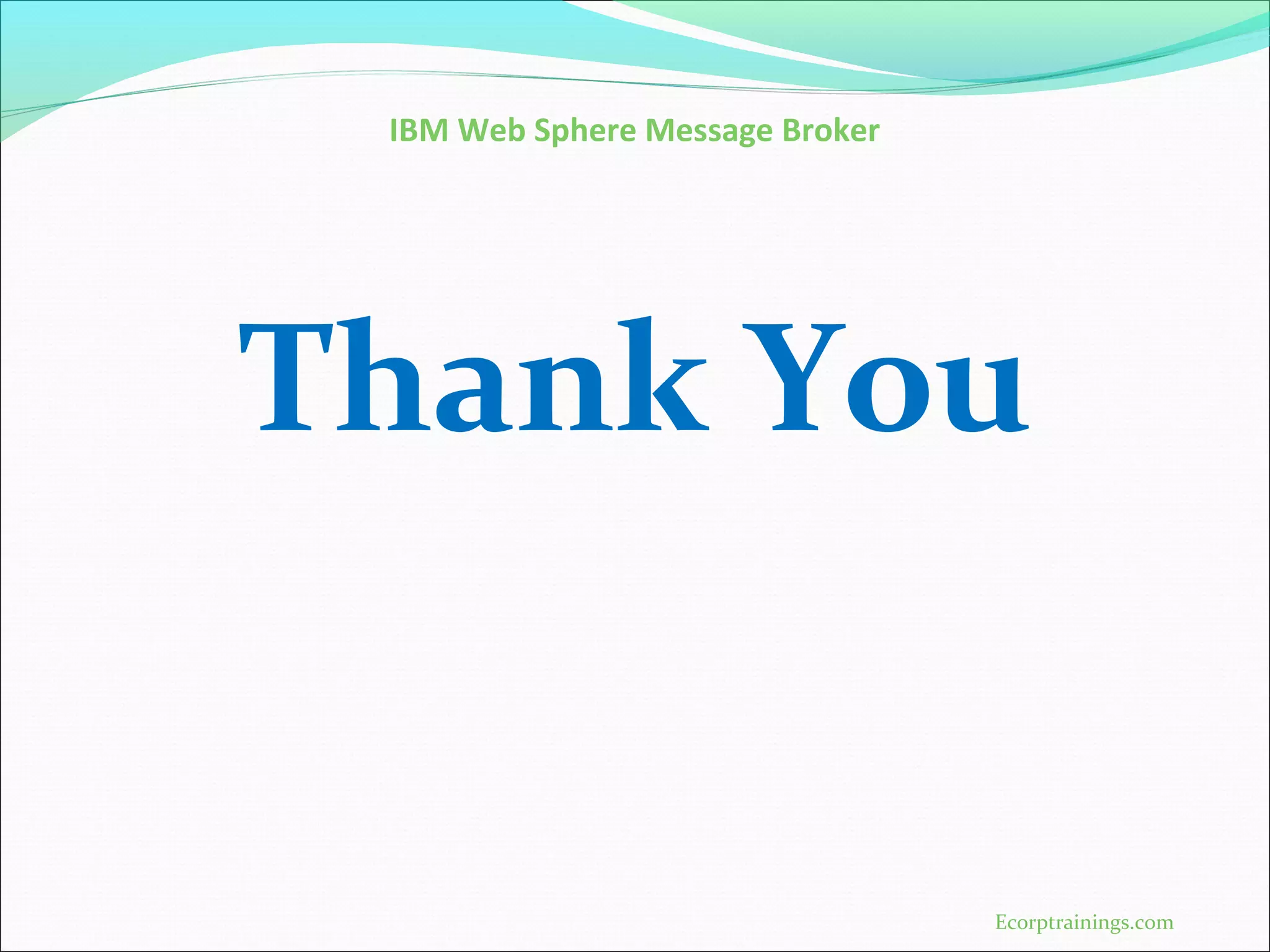 IBM Web Sphere Message Broker

Thank You

Ecorptrainings.com